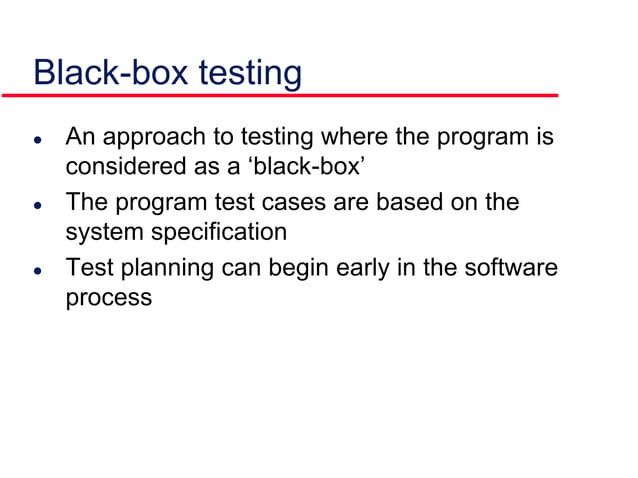 Black-box testing

- An approach to testing where the program is considered as a ‘black-box’
- The program test cases are based on the system specification
- Test planning can begin early in the software process